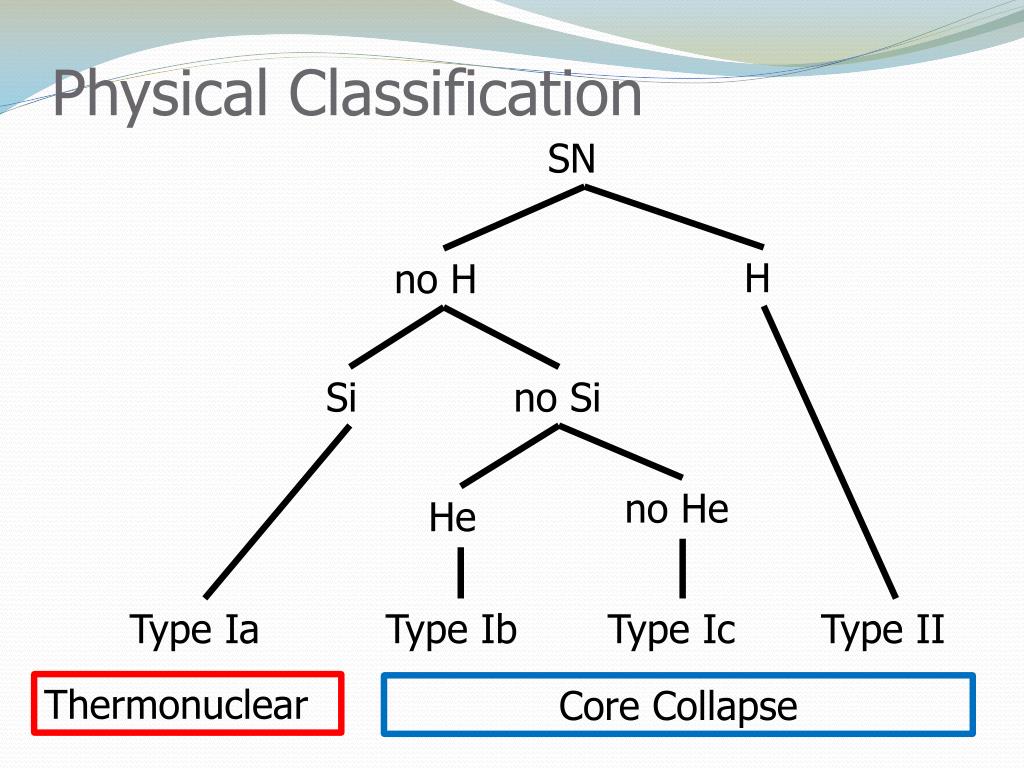 Physical Classification

SN

no H

H

Si

no Si

He

no He

Type Ia

Type Ib

Type Ic

Type II

Thermonuclear

Core Collapse